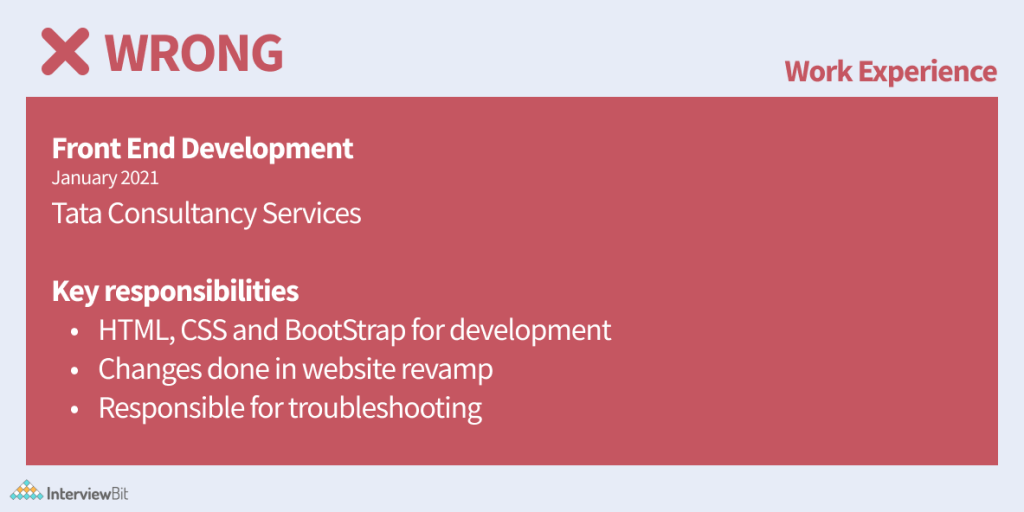 WRONG

Work Experience

Front End Development
January 2021
Tata Consultancy Services

Key responsibilities
• HTML, CSS and BootStrap for development
• Changes done in website revamp
• Responsible for troubleshooting

InterviewBit